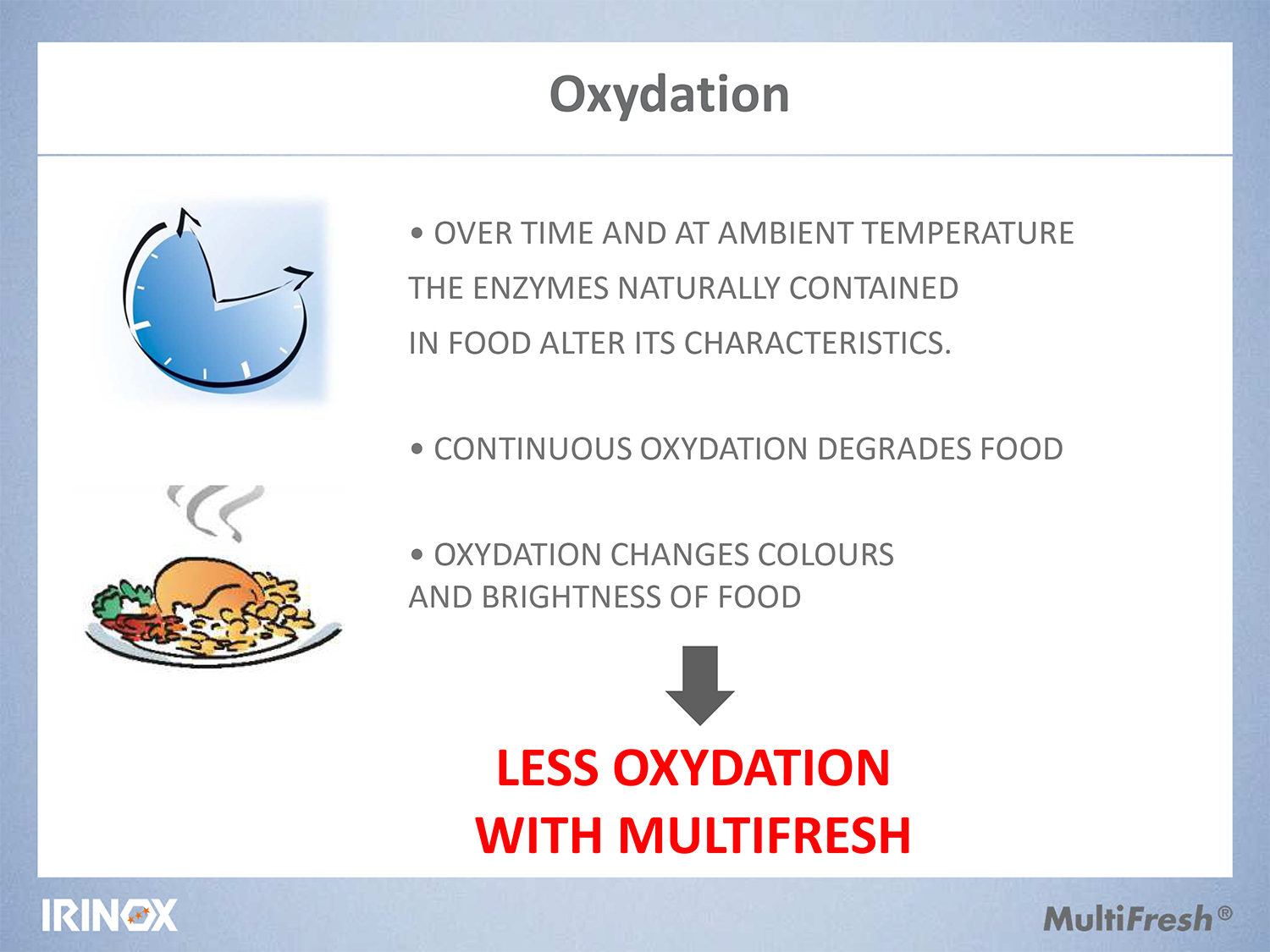 Oxydation

• OVER TIME AND AT AMBIENT TEMPERATURE THE ENZYMES NATURALLY CONTAINED IN FOOD ALTER ITS CHARACTERISTICS.

• CONTINUOUS OXYDATION DEGRADES FOOD

• OXYDATION CHANGES COLOURS AND BRIGHTNESS OF FOOD

LESS OXYDATION WITH MULTIFRESH

IRINOX

MultiFresh®